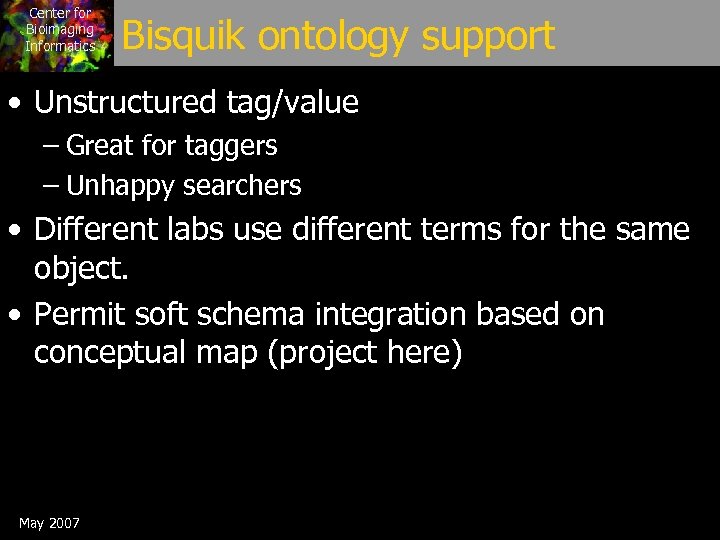 Center for Bioimaging Informatics

Bisquik ontology support

• Unstructured tag/value
– Great for taggers
– Unhappy searchers
• Different labs use different terms for the same object.
• Permit soft schema integration based on conceptual map (project here)

May 2007